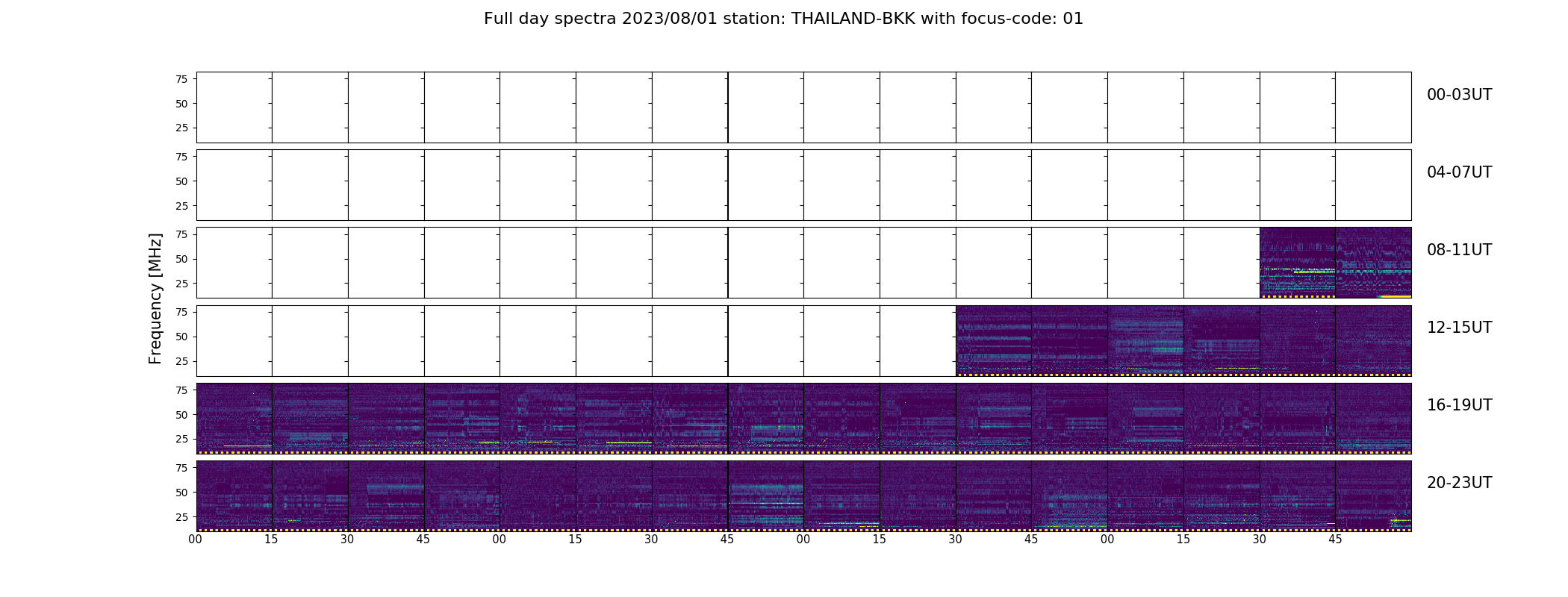 Full day spectra 2023/08/01 station: THAILAND-BKK with focus-code: 01

Frequency [MHz]

75
50
25

00-03UT

75
50
25

04-07UT

75
50
25

08-11UT

75
50
25

12-15UT

75
50
25

16-19UT

75
50
25

20-23UT

00 15 30 45 00 15 30 45 00 15 30 45 00 15 30 45